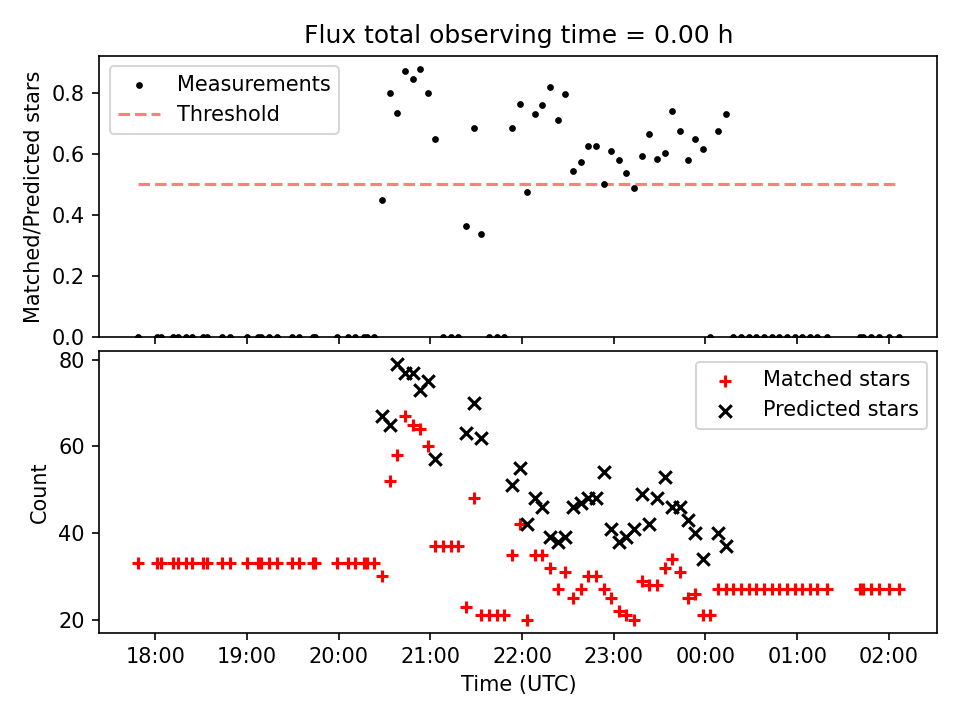 Flux total observing time = 0.00 h

Measurements
Threshold

Matched/Predicted stars

0.8
0.6
0.4
0.2
0.0

Matched stars
Predicted stars

Count

80
60
40
20

18:00
19:00
20:00
21:00
22:00
23:00
00:00
01:00
02:00

Time (UTC)